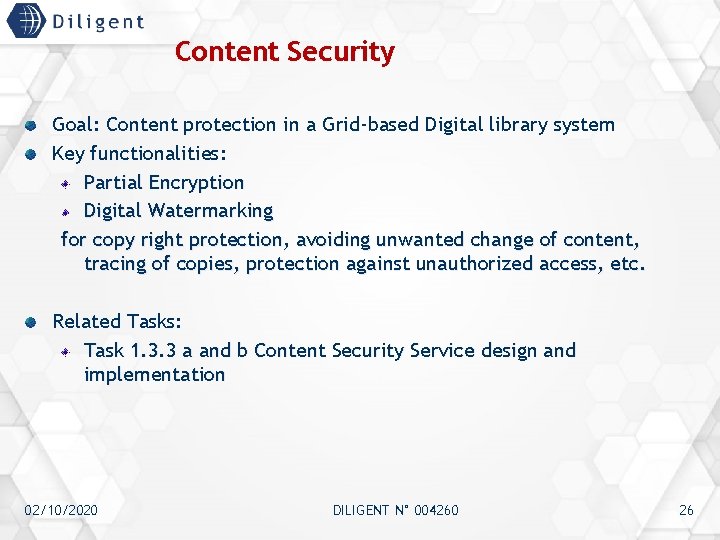 Diligent

Content Security

Goal: Content protection in a Grid-based Digital library system

Key functionalities:

Partial Encryption

Digital Watermarking

for copy right protection, avoiding unwanted change of content, tracing of copies, protection against unauthorized access, etc.

Related Tasks:

Task 1.3.3 a and b Content Security Service design and implementation

02/10/2020

DILIGENT N° 004260

26